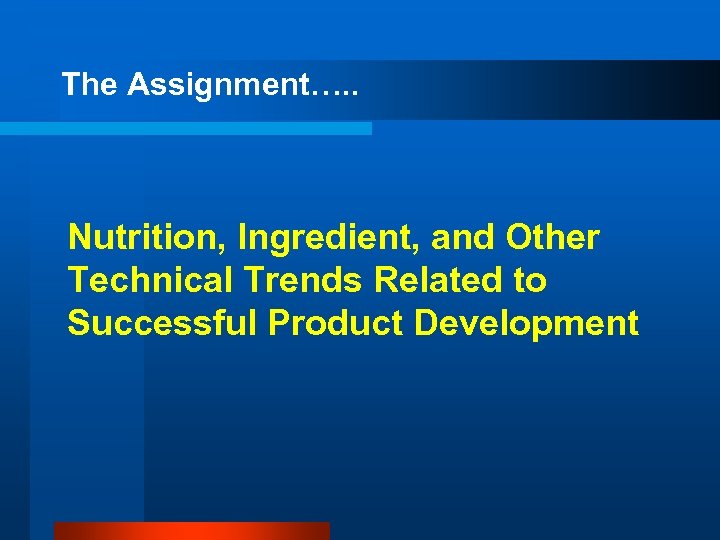 The Assignment…..

Nutrition, Ingredient, and Other Technical Trends Related to Successful Product Development